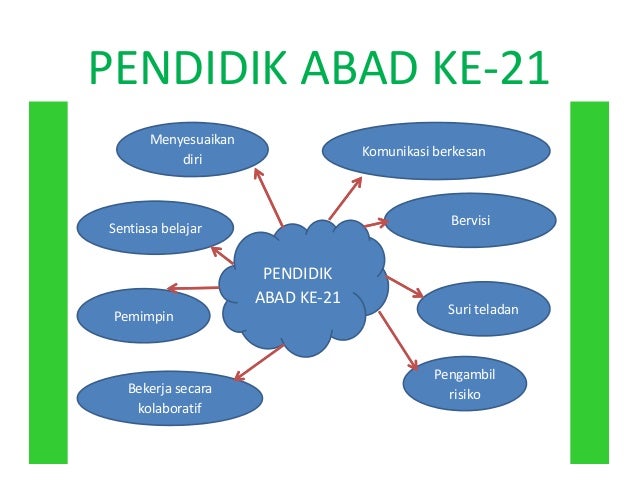 PENDIDIK ABAD KE-21

Menyesuaikan diri

Komunikasi berkesan

Sentiasa belajar

Bervisi

PENDIDIK ABAD KE-21

Pemimpin

Suri teladan

Bekerja secara kolaboratif

Pengambil risiko